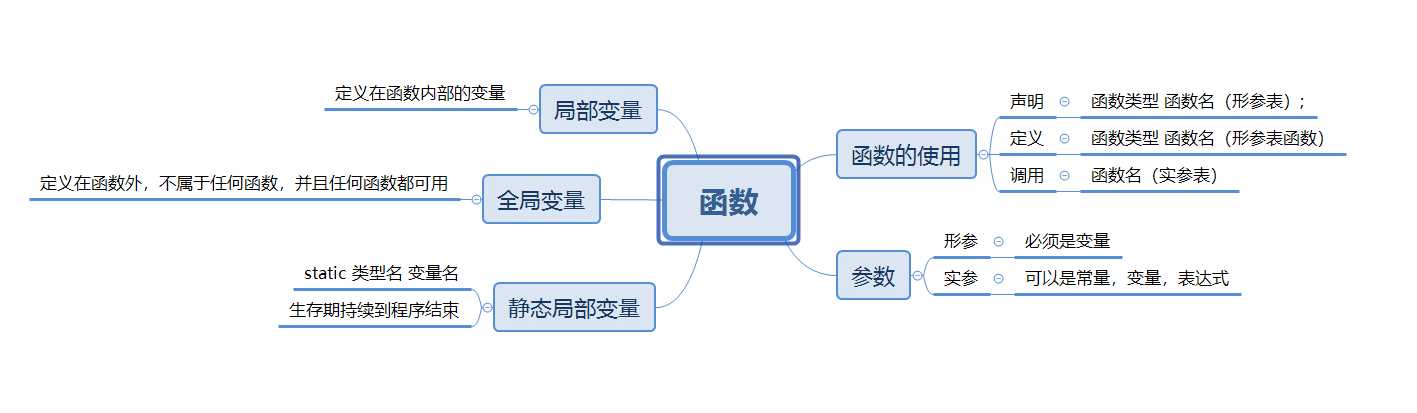 函数

局部变量
定义在函数内部的变量

全局变量
定义在函数外，不属于任何函数，并且任何函数都可用

静态局部变量
static 类型名 变量名
生存期持续到程序结束

函数的使用
声明
函数类型 函数名（形参表）；
定义
函数类型 函数名（形参表函数）
调用
函数名（实参表）

参数
形参
必须是变量
实参
可以是常量，变量，表达式